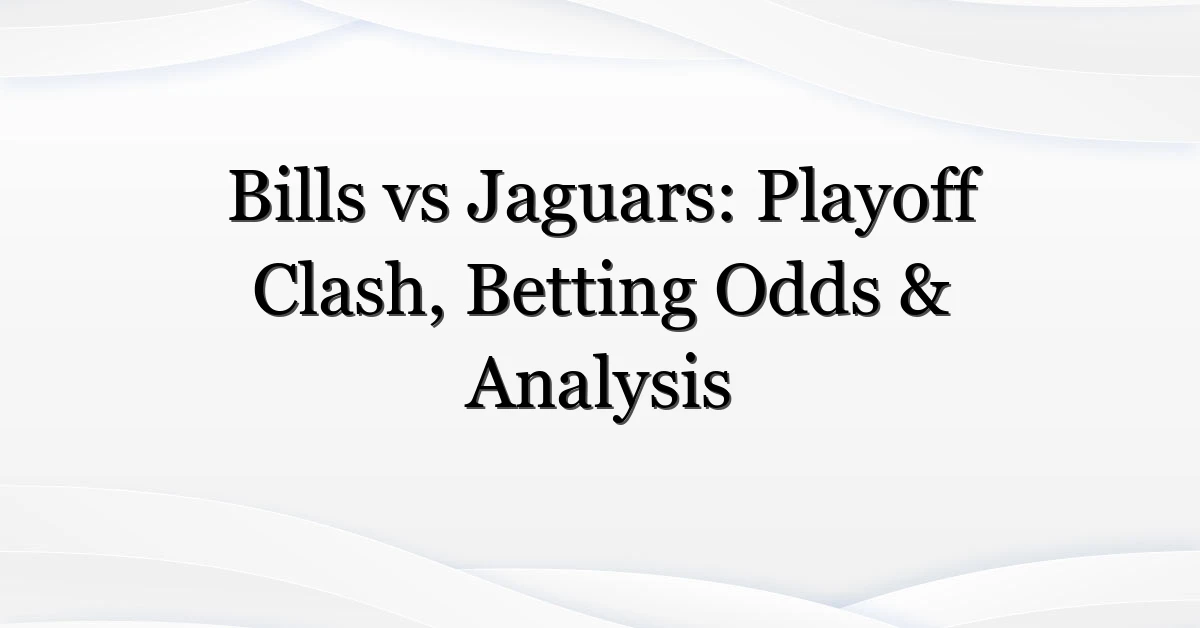 Bills vs Jaguars: Playoff Clash, Betting Odds & Analysis